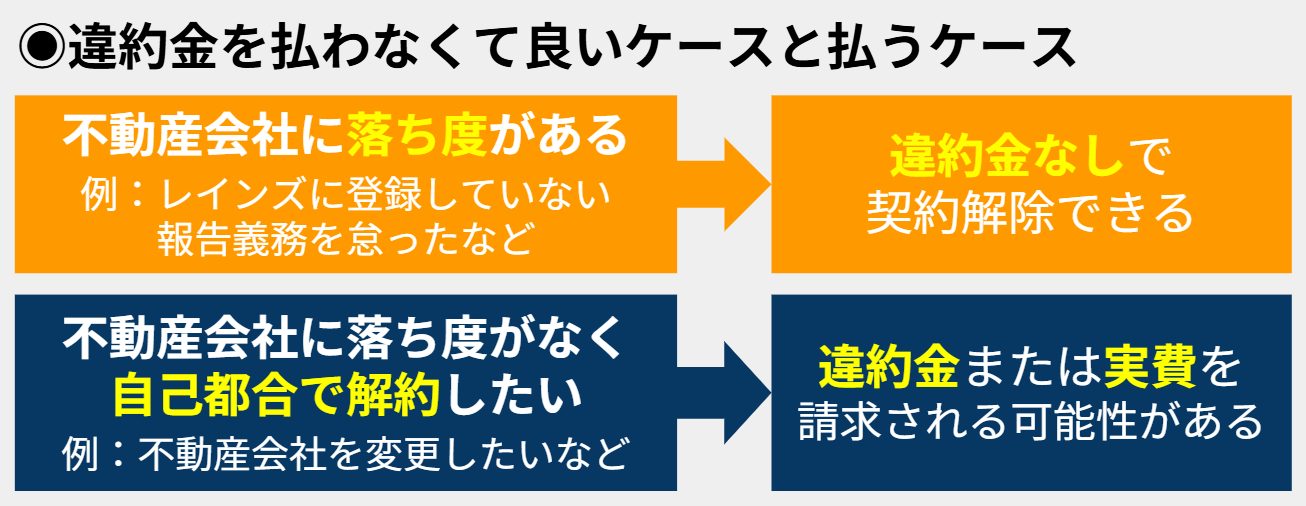 ◉違約金を払わなくて良いケースと払うケース

不動産会社に落ち度がある
例：レインズに登録していない
報告義務を怠ったなど

違約金なしで
契約解除できる

不動産会社に落ち度がなく
自己都合で解約したい
例：不動産会社を変更したいなど

違約金または実費を
請求される可能性がある